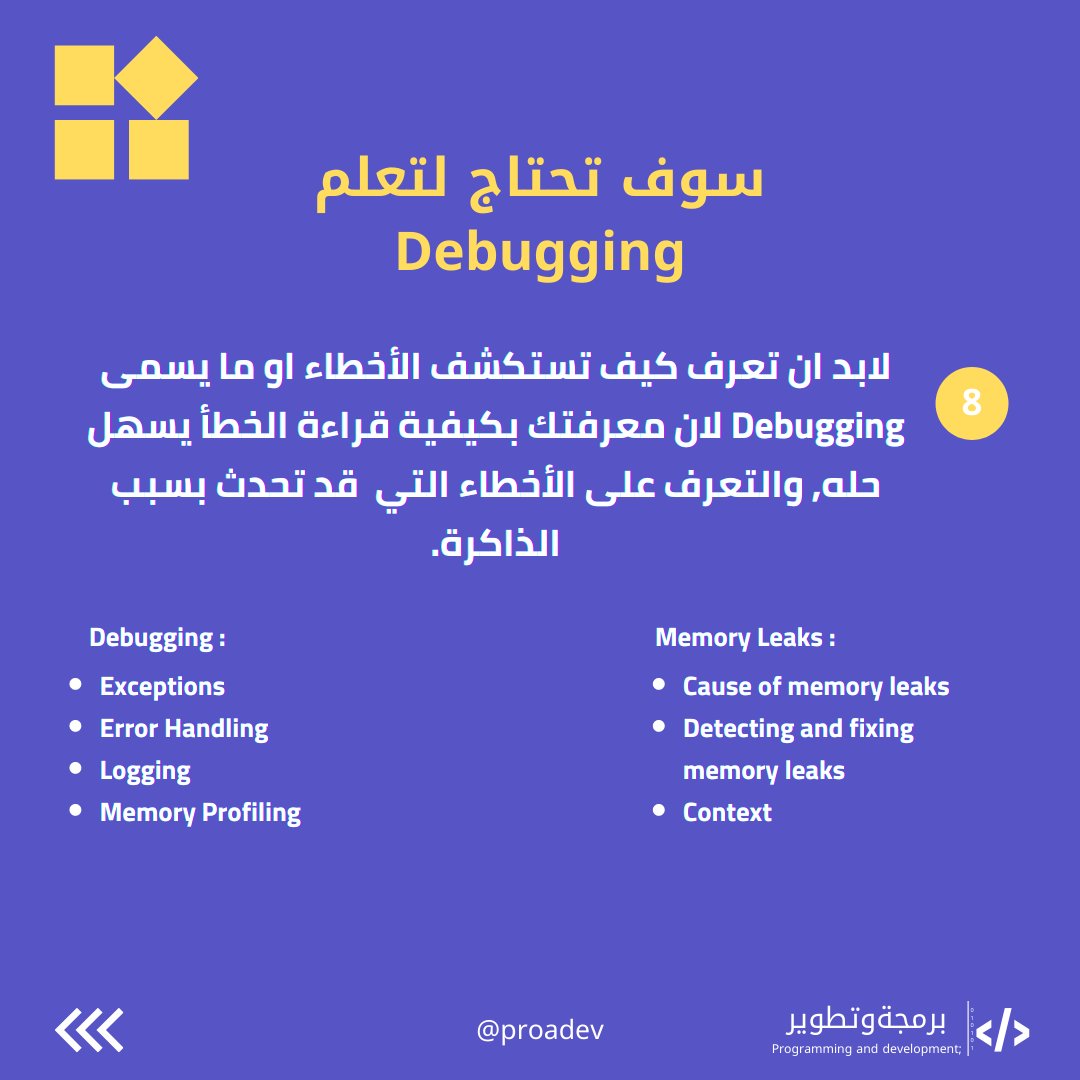 سوف تحتاج لتعلم
Debugging

8

لابد ان تعرف كيف تستكشف الأخطاء او ما يسمى Debugging لان معرفتك بكيفية قراءة الخطأ يسهل حله, والتعرف على الأخطاء التي قد تحدث بسبب الذاكرة.

Debugging :
- Exceptions
- Error Handling
- Logging
- Memory Profiling

Memory Leaks :
- Cause of memory leaks
- Detecting and fixing memory leaks
- Context

@proadev

برمجةوتطوير
Programming and development;